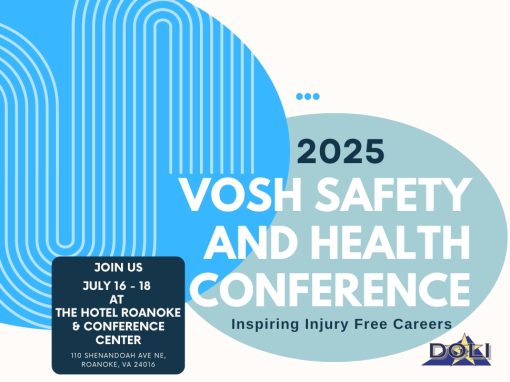 2025
VOSH SAFETY AND HEALTH CONFERENCE
Inspiring Injury Free Careers

JOIN US
JULY 16 - 18
AT
THE HOTEL ROANOKE & CONFERENCE CENTER
110 SHENANDOAH AVE NE, ROANOKE, VA 24016

DOLI